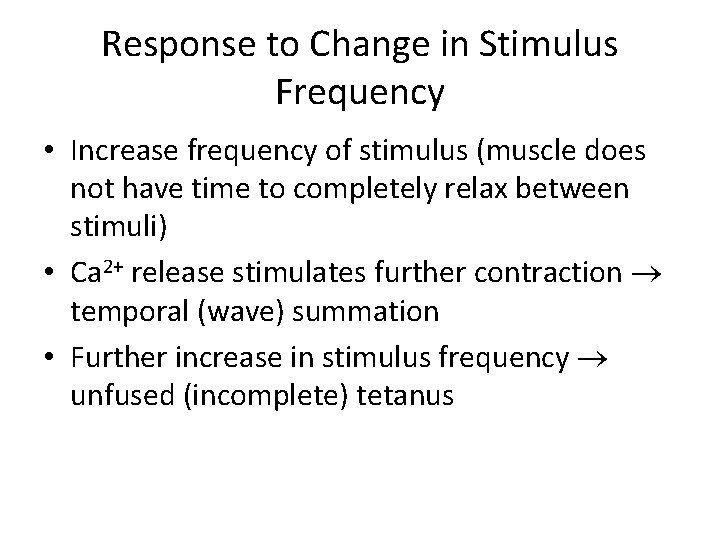 Response to Change in Stimulus Frequency

• Increase frequency of stimulus (muscle does not have time to completely relax between stimuli)

• $Ca^{2+}$ release stimulates further contraction $\rightarrow$ temporal (wave) summation

• Further increase in stimulus frequency $\rightarrow$ unfused (incomplete) tetanus